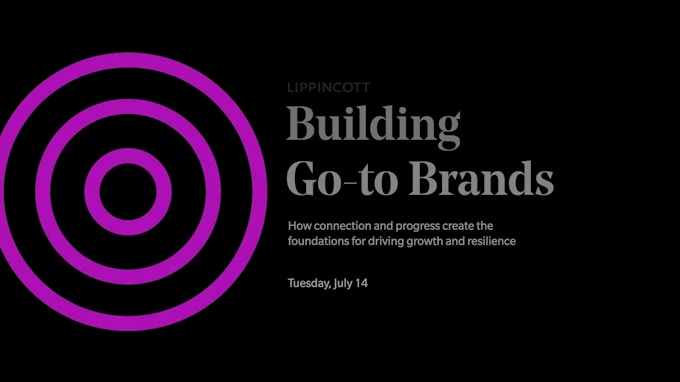 LIPPINCOTT

Building Go-to Brands

How connection and progress create the foundations for driving growth and resilience

Tuesday, July 14